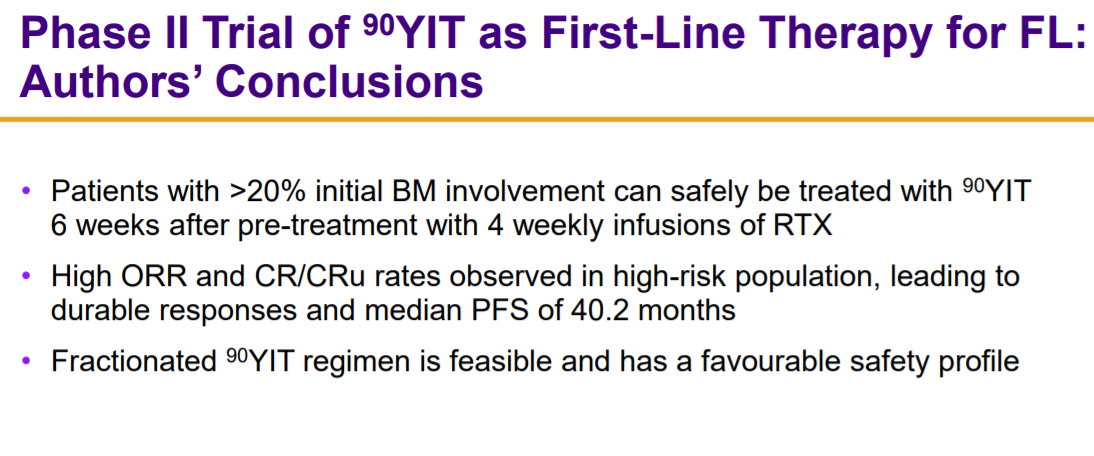 Phase II Trial of $^{90}$YIT as First-Line Therapy for FL: Authors' Conclusions

• Patients with >20% initial BM involvement can safely be treated with $^{90}$YIT 6 weeks after pre-treatment with 4 weekly infusions of RTX

• High ORR and CR/CRu rates observed in high-risk population, leading to durable responses and median PFS of 40.2 months

• Fractionated $^{90}$YIT regimen is feasible and has a favourable safety profile